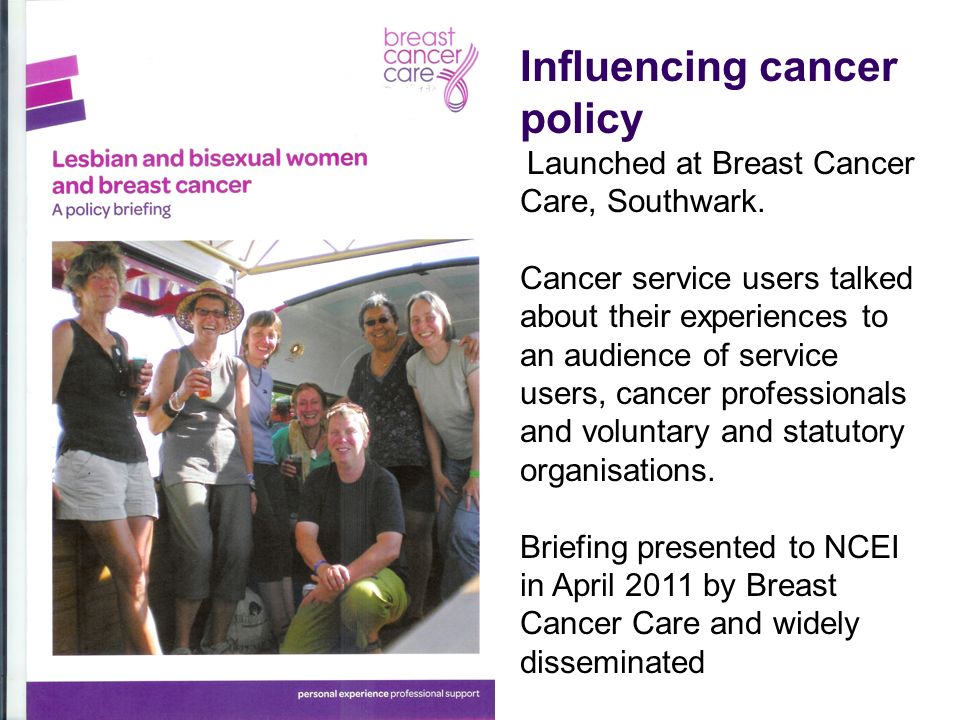 breast cancer care

Lesbian and bisexual women and breast cancer
A policy briefing

personal experience professional support

Influencing cancer policy

Launched at Breast Cancer Care, Southwark.

Cancer service users talked about their experiences to an audience of service users, cancer professionals and voluntary and statutory organisations.

Briefing presented to NCEI in April 2011 by Breast Cancer Care and widely disseminated